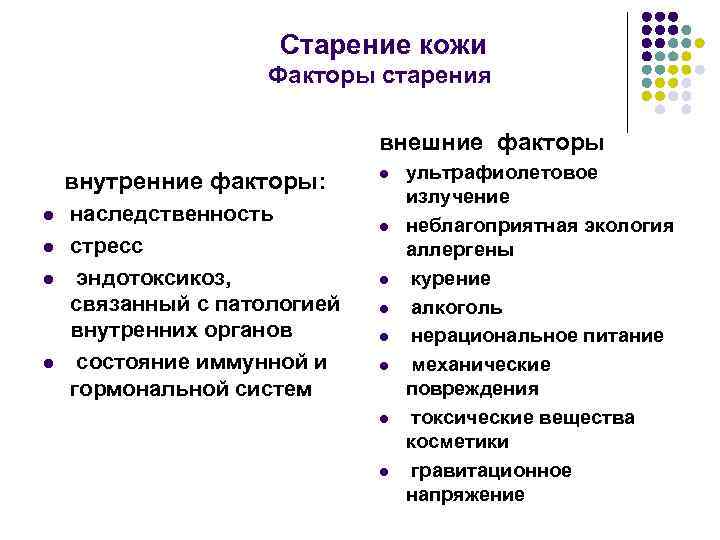 Старение кожи
Факторы старения

внутренние факторы:
- наследственность
- стресс
- эндотоксикоз, связанный с патологией внутренних органов
- состояние иммунной и гормональной систем

внешние факторы
- ультрафиолетовое излучение
- неблагоприятная экология аллергены
- курение
- алкоголь
- нерациональное питание
- механические повреждения
- токсические вещества косметики
- гравитационное напряжение